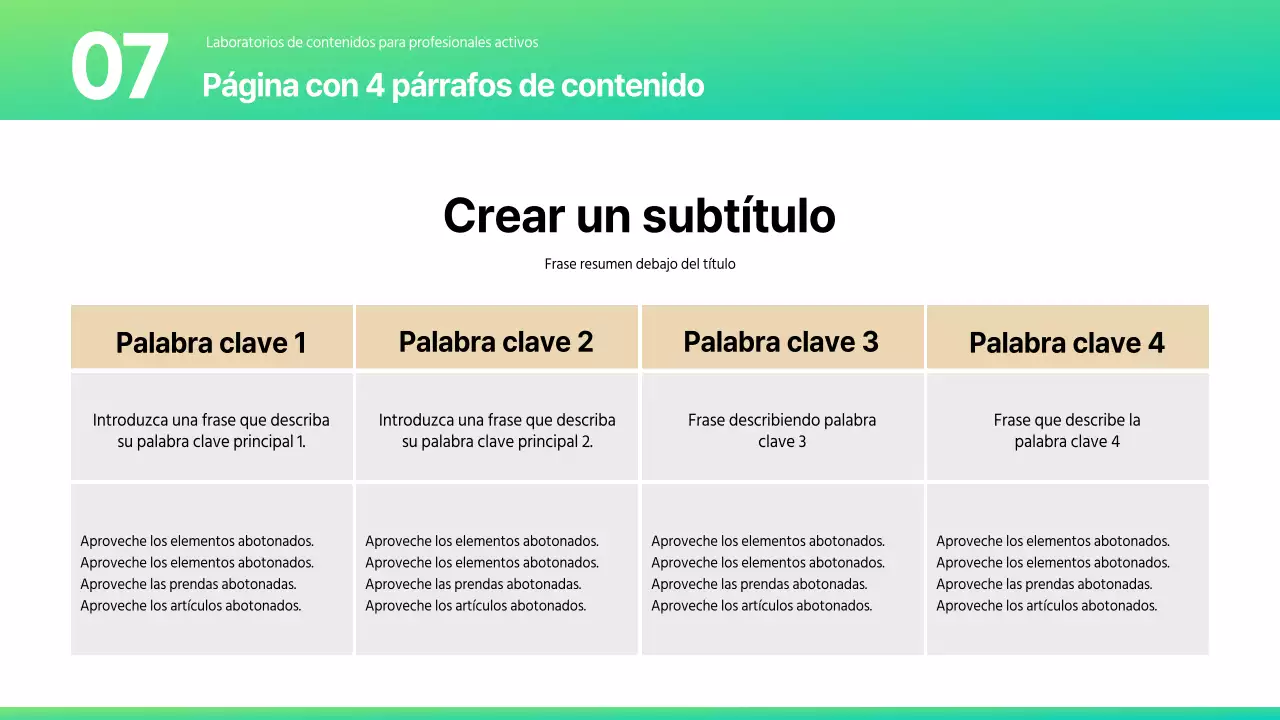 07

Laboratorios de contenidos para profesionales activos

Página con 4 párrafos de contenido

Crear un subtítulo

Frase resumen debajo del título

| Palabra clave 1 | Palabra clave 2 | Palabra clave 3 | Palabra clave 4 |
|---|---|---|---|
| Introduzca una frase que describa su palabra clave principal 1. | Introduzca una frase que describa su palabra clave principal 2. | Frase describiendo palabra clave 3 | Frase que describe la palabra clave 4 |
| Aproveche los elementos abotonados. Aproveche los elementos abotonados. Aproveche las prendas abotonadas. Aproveche los artículos abotonados. | Aproveche los elementos abotonados. Aproveche los elementos abotonados. Aproveche las prendas abotonadas. Aproveche los artículos abotonados. | Aproveche los elementos abotonados. Aproveche los elementos abotonados. Aproveche las prendas abotonadas. Aproveche los artículos abotonados. | Aproveche los elementos abotonados. Aproveche los elementos abotonados. Aproveche las prendas abotonadas. Aproveche los artículos abotonados. |